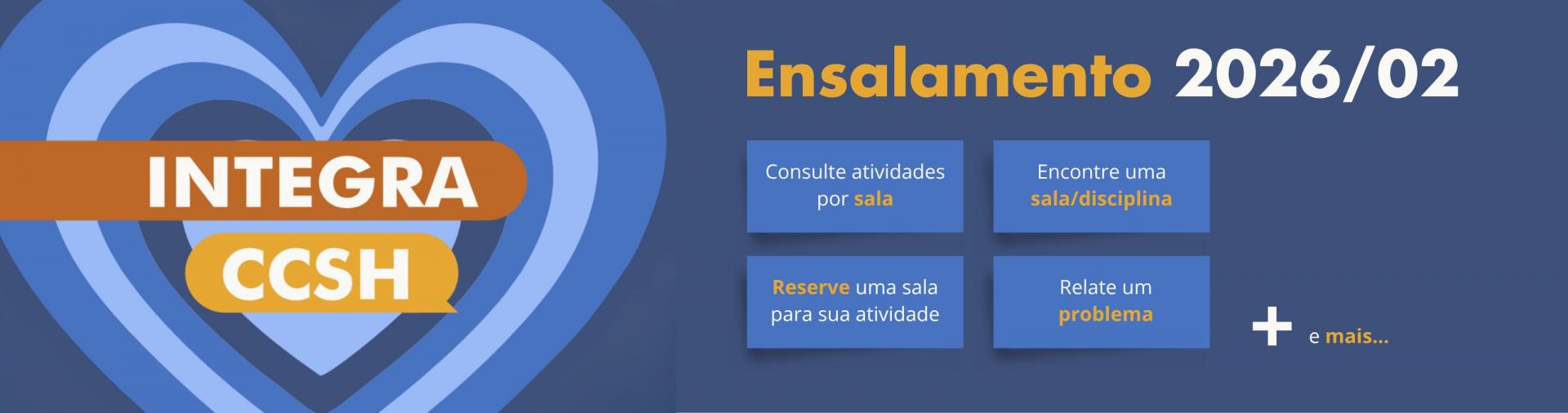 INTEGRA
CCSH

Ensalamento 2026/02

Consulte atividades por sala

Encontre uma sala/disciplina

Reserve uma sala para sua atividade

Relate um problema

+ e mais...